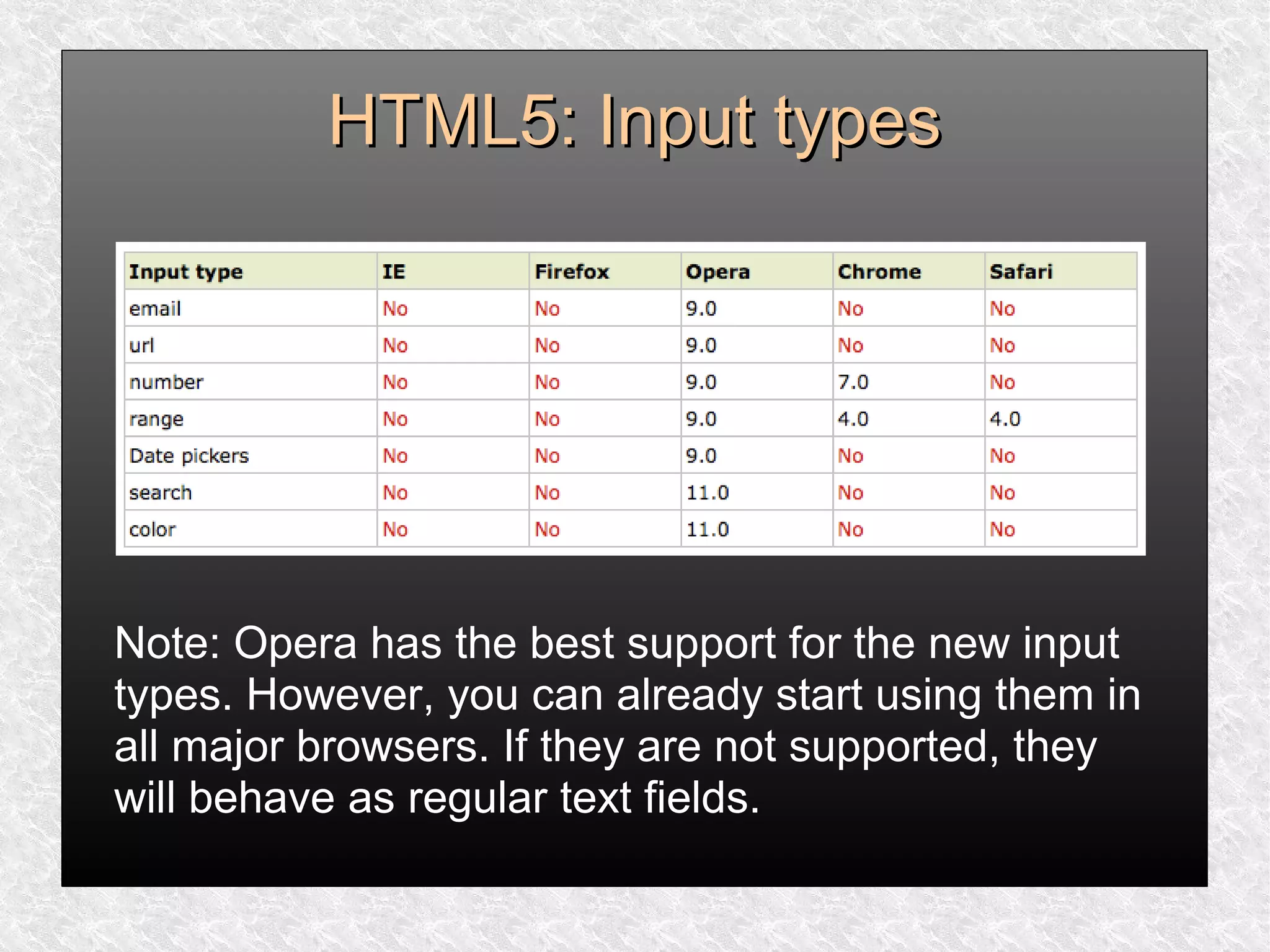 HTML5: Input types

| Input type | IE | Firefox | Opera | Chrome | Safari |
|---|---|---|---|---|---|
| email | No | No | 9.0 | No | No |
| url | No | No | 9.0 | No | No |
| number | No | No | 9.0 | 7.0 | No |
| range | No | No | 9.0 | 4.0 | 4.0 |
| Date pickers | No | No | 9.0 | No | No |
| search | No | No | 11.0 | No | No |
| color | No | No | 11.0 | No | No |

Note: Opera has the best support for the new input types. However, you can already start using them in all major browsers. If they are not supported, they will behave as regular text fields.